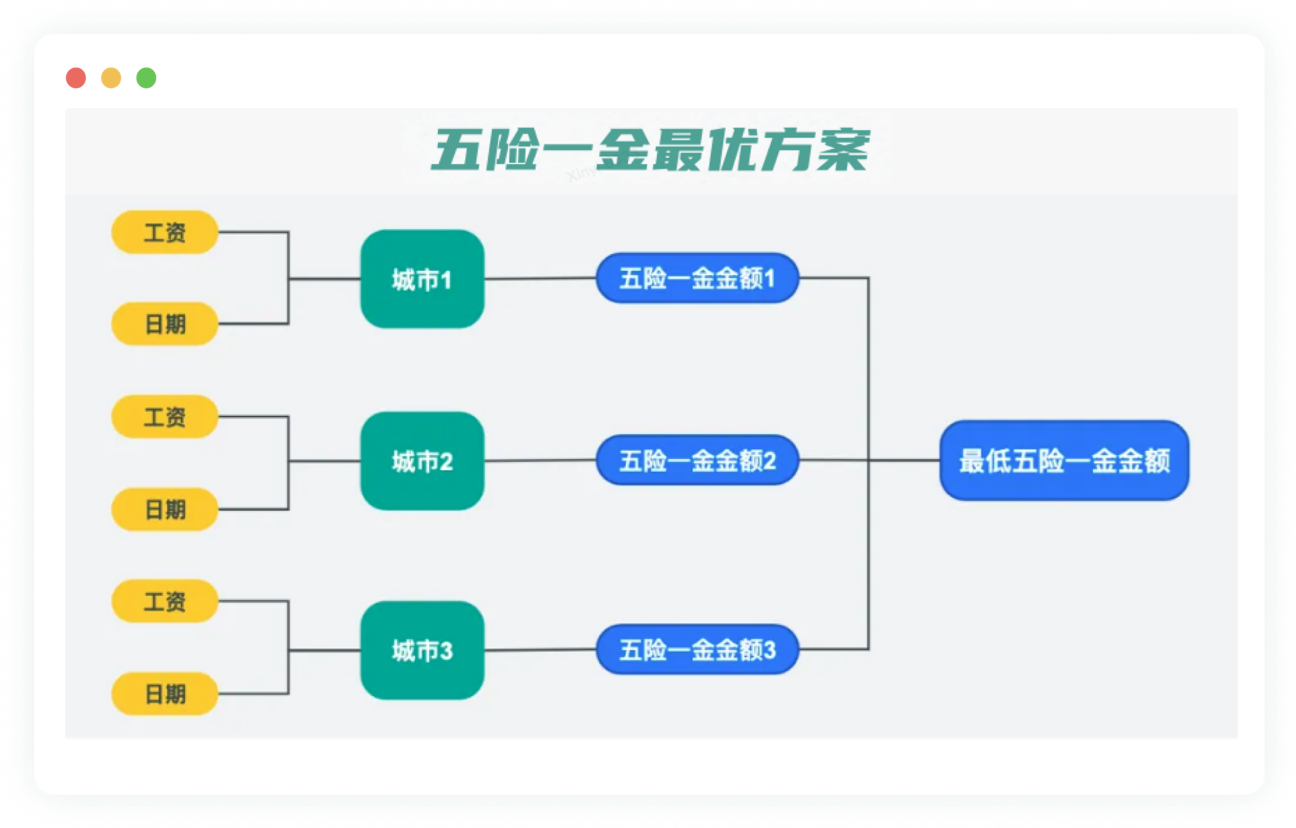 五险一金最优方案

工资
日期
城市1
五险一金金额1

工资
日期
城市2
五险一金金额2

工资
日期
城市3
五险一金金额3

最低五险一金金额